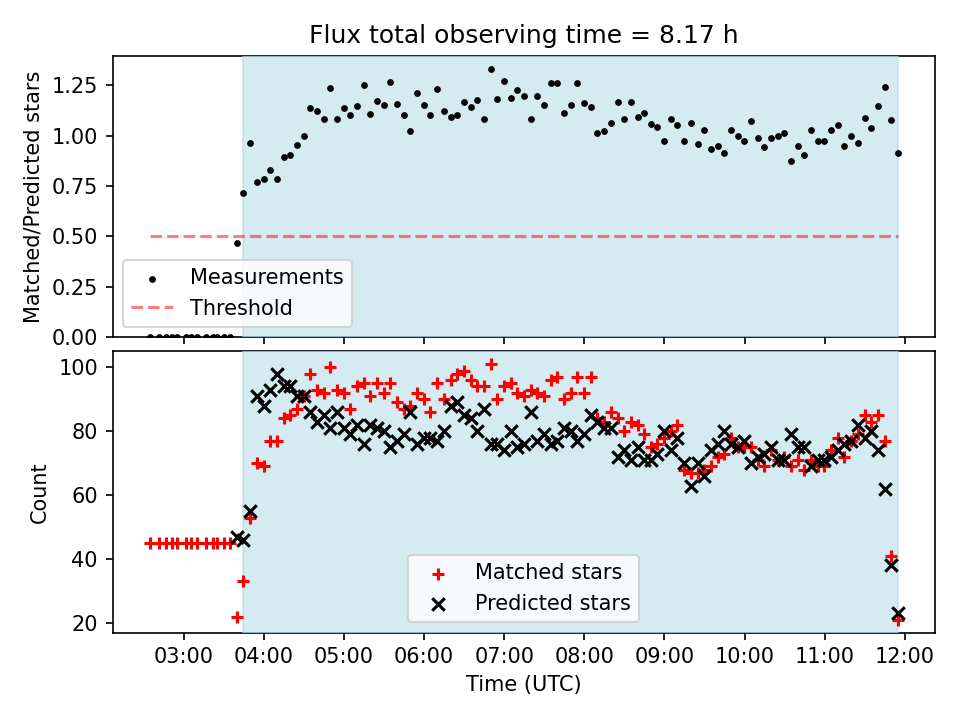 Flux total observing time = 8.17 h

Matched/Predicted stars

1.25
1.00
0.75
0.50
0.25
0.00

Measurements
Threshold

Count

100
80
60
40
20

Matched stars
Predicted stars

03:00 04:00 05:00 06:00 07:00 08:00 09:00 10:00 11:00 12:00

Time (UTC)